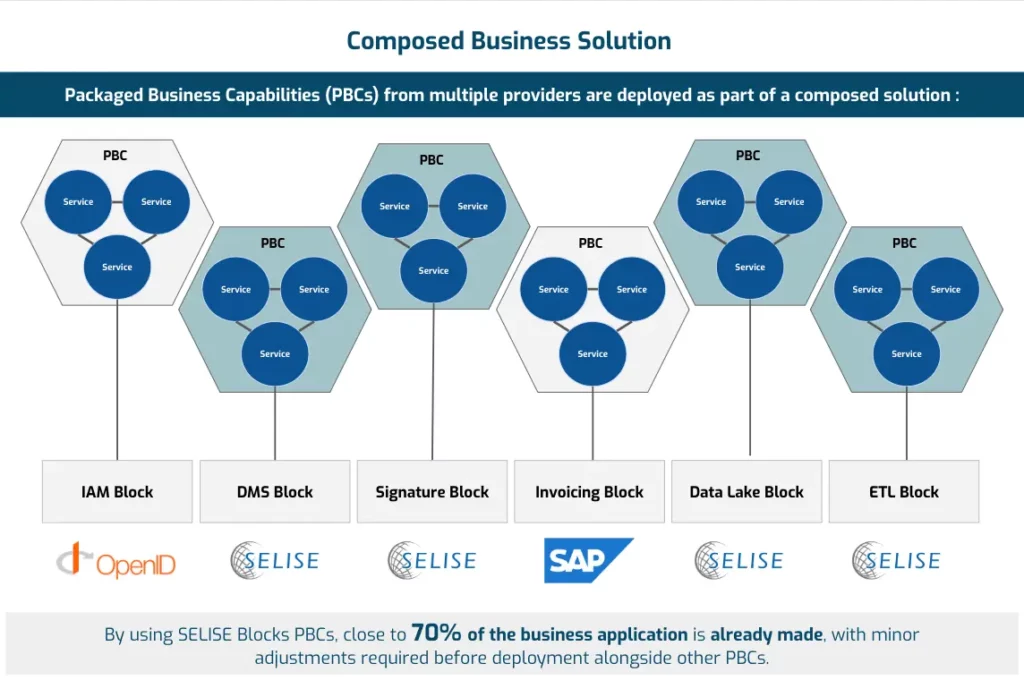 Composed Business Solution

Packaged Business Capabilities (PBCs) from multiple providers are deployed as part of a composed solution :

PBC
Service
Service
Service

PBC
Service
Service
Service

PBC
Service
Service
Service

PBC
Service
Service
Service

PBC
Service
Service
Service

PBC
Service
Service
Service

IAM Block

DMS Block

Signature Block

Invoicing Block

Data Lake Block

ETL Block

OpenID

SELISE

SELISE

SAP

SELISE

SELISE

By using SELISE Blocks PBCs, close to 70% of the business application is already made, with minor adjustments required before deployment alongside other PBCs.